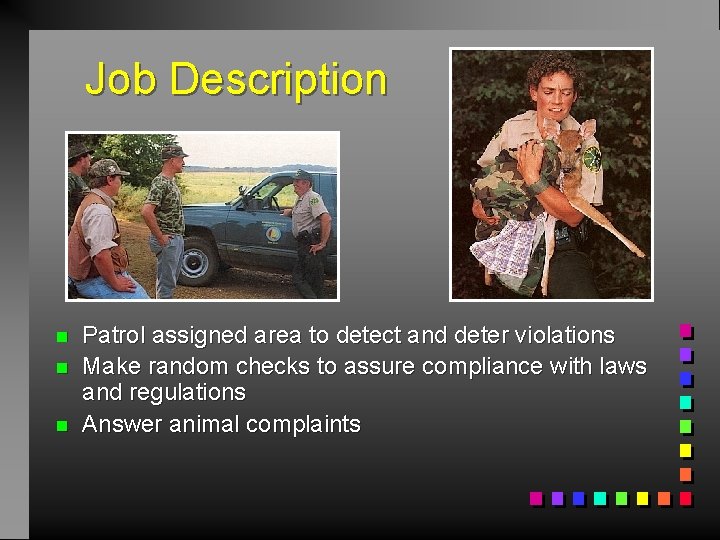 Job Description

- Patrol assigned area to detect and deter violations
- Make random checks to assure compliance with laws and regulations
- Answer animal complaints